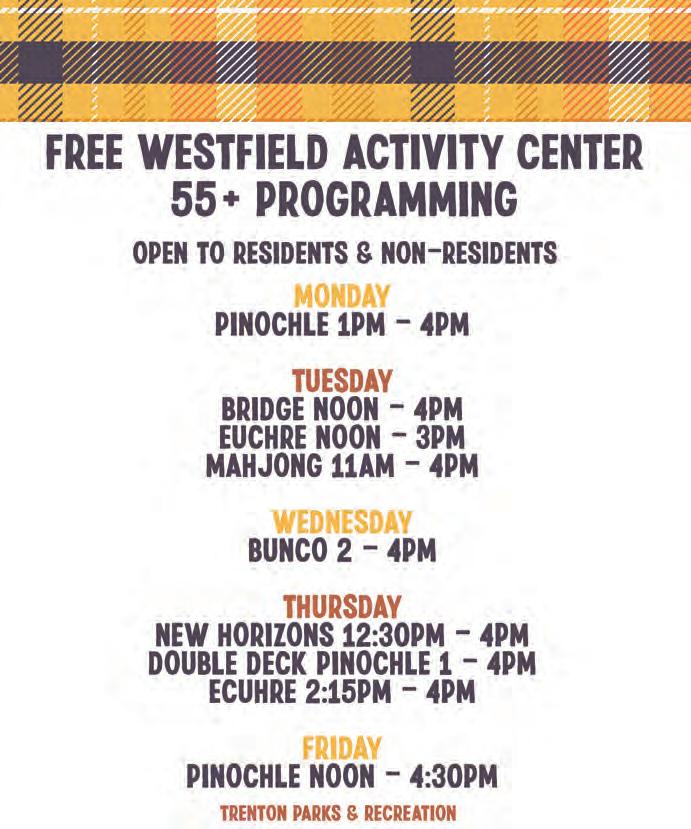 FREE WESTFIELD ACTIVITY CENTER
55+ PROGRAMMING

OPEN TO RESIDENTS & NON-RESIDENTS

MONDAY
PINOCHLE 1PM - 4PM

TUESDAY
BRIDGE NOON - 4PM
EUCHRE NOON - 3PM
MAHJONG 11AM - 4PM

WEDNESDAY
BUNCO 2 - 4PM

THURSDAY
NEW HORIZONS 12:30PM - 4PM
DOUBLE DECK PINOCHLE 1 - 4PM
ECUHRE 2:15PM - 4PM

FRIDAY
PINOCHLE NOON - 4:30PM

TRENTON PARKS & RECREATION